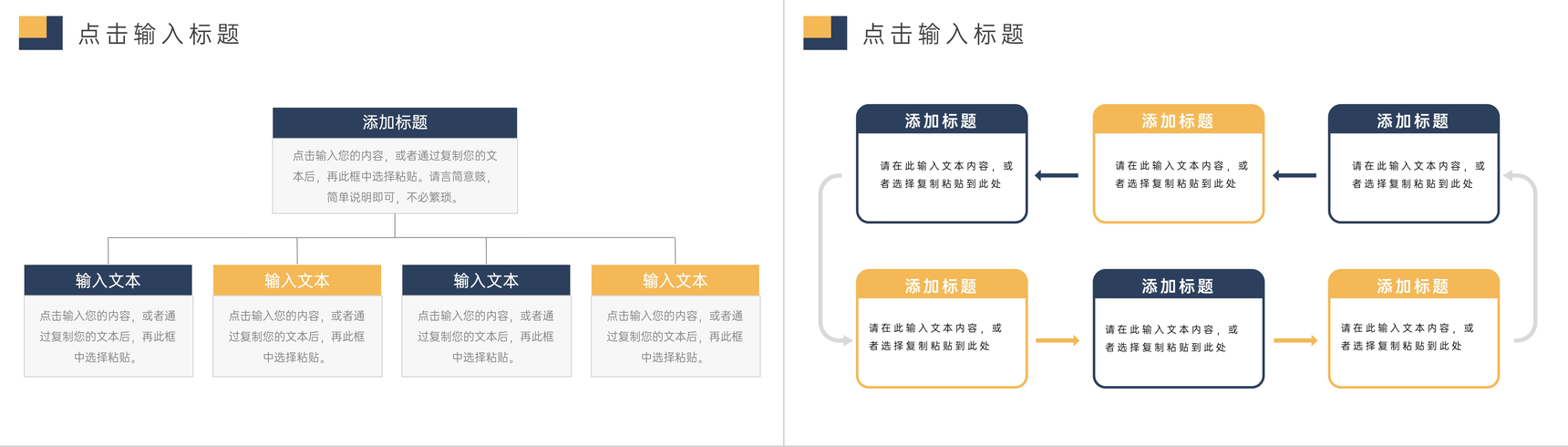 点击输入标题

添加标题

点击输入您的内容，或者通过复制您的文本后，再此框中选择粘贴。请言简意赅，简单说明即可，不必繁琐。

输入文本

点击输入您的内容，或者通过复制您的文本后，再此框中选择粘贴。

输入文本

点击输入您的内容，或者通过复制您的文本后，再此框中选择粘贴。

输入文本

点击输入您的内容，或者通过复制您的文本后，再此框中选择粘贴。

输入文本

点击输入您的内容，或者通过复制您的文本后，再此框中选择粘贴。

点击输入标题

添加标题

请在此输入文本内容，或者选择复制粘贴到此处

添加标题

请在此输入文本内容，或者选择复制粘贴到此处

添加标题

请在此输入文本内容，或者选择复制粘贴到此处

添加标题

请在此输入文本内容，或者选择复制粘贴到此处

添加标题

请在此输入文本内容，或者选择复制粘贴到此处

添加标题

请在此输入文本内容，或者选择复制粘贴到此处